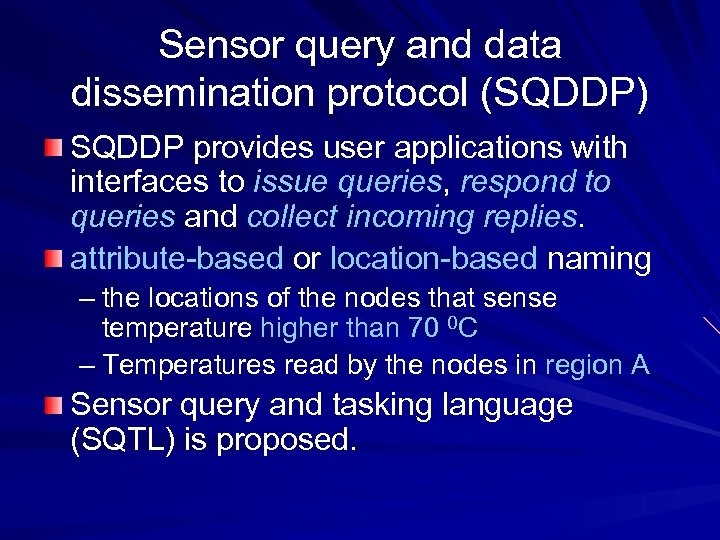 Sensor query and data dissemination protocol (SQDDP)

SQDDP provides user applications with interfaces to issue queries, respond to queries and collect incoming replies.

attribute-based or location-based naming

– the locations of the nodes that sense temperature higher than 70 $^0$C

– Temperatures read by the nodes in region A

Sensor query and tasking language (SQTL) is proposed.